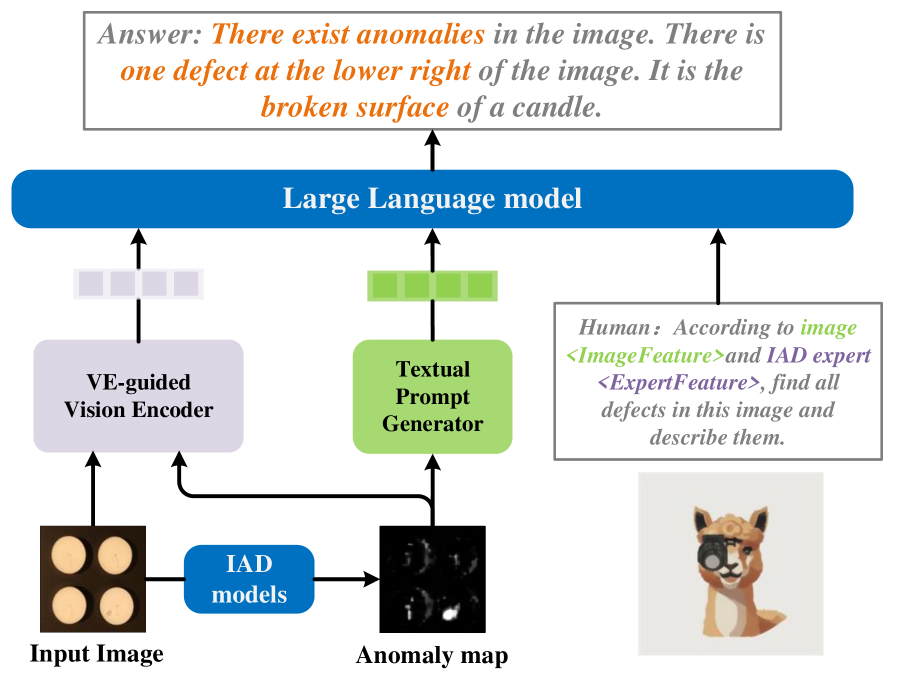 Answer: There exist anomalies in the image. There is one defect at the lower right of the image. It is the broken surface of a candle.

Large Language model

VE-guided Vision Encoder

Textual Prompt Generator

Human： According to image <ImageFeature>and IAD expert <ExpertFeature>, find all defects in this image and describe them.

IAD models

Input Image

Anomaly map